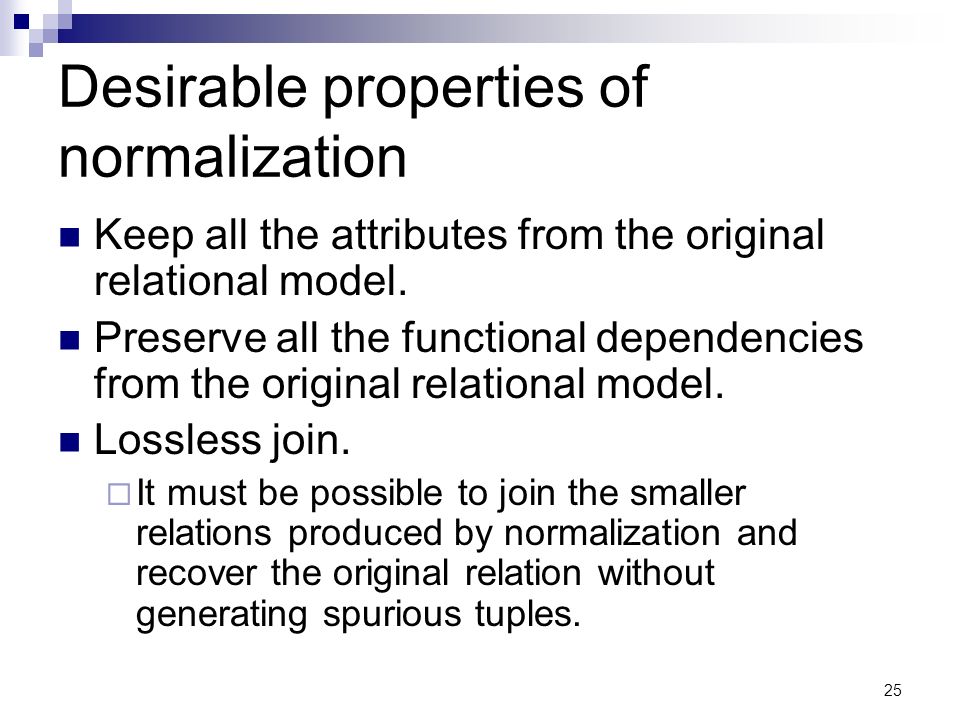 Desirable properties of normalization

Keep all the attributes from the original relational model.

Preserve all the functional dependencies from the original relational model.

Lossless join.

It must be possible to join the smaller relations produced by normalization and recover the original relation without generating spurious tuples.

25